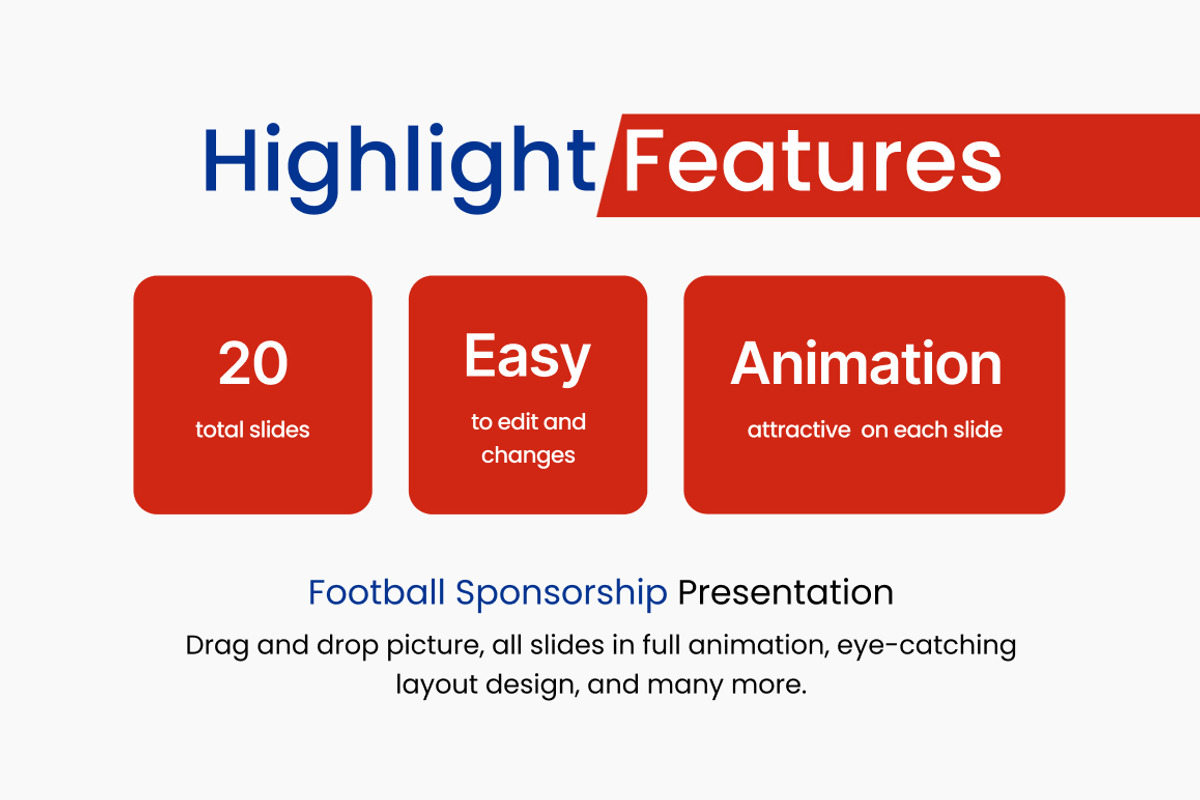 Highlight Features

20
total slides

Easy
to edit and changes

Animation
attractive on each slide

Football Sponsorship Presentation
Drag and drop picture, all slides in full animation, eye-catching layout design, and many more.